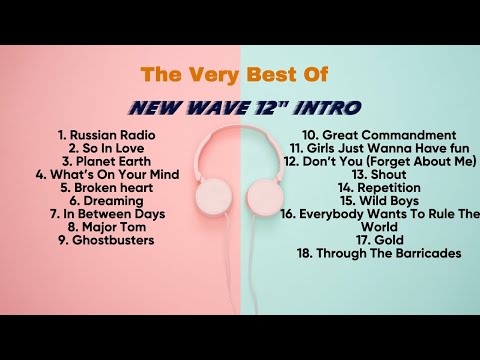 The Very Best Of

NEW WAVE 12" INTRO

1. Russian Radio
2. So In Love
3. Planet Earth
4. What's On Your Mind
5. Broken heart
6. Dreaming
7. In Between Days
8. Major Tom
9. Ghostbusters

10. Great Commandment
11. Girls Just Wanna Have fun
12. Don't You (Forget About Me)
13. Shout
14. Repetition
15. Wild Boys
16. Everybody Wants To Rule The World
17. Gold
18. Through The Barricades